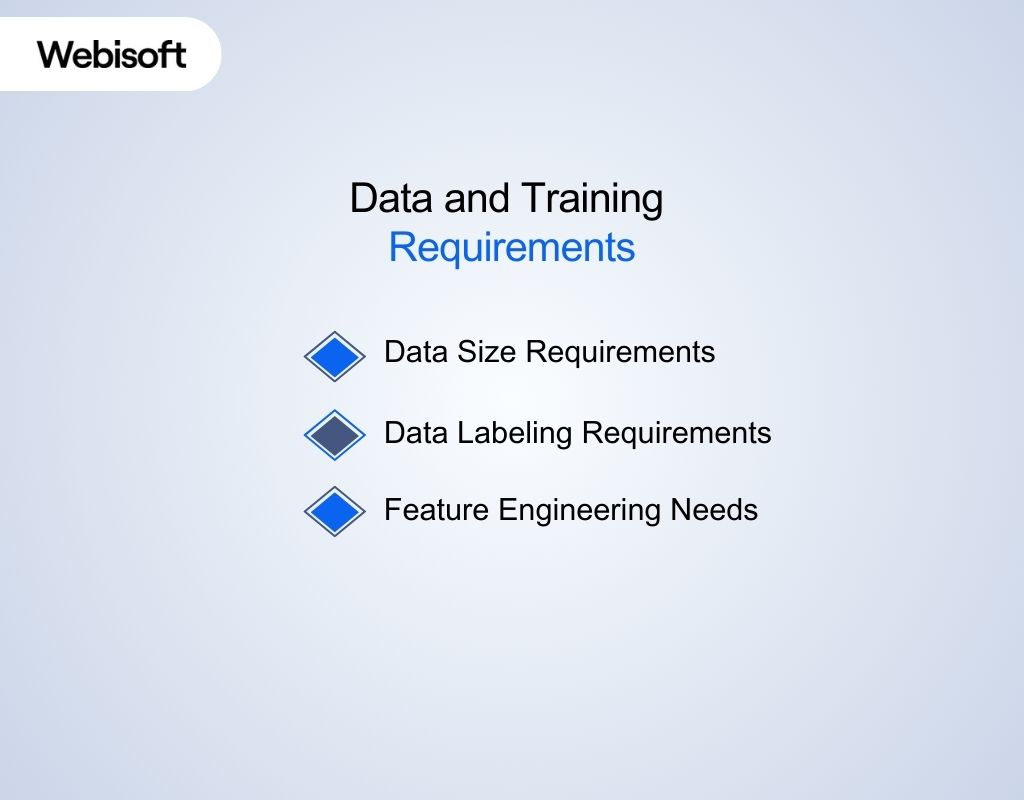 Webisoft

Data and Training
Requirements

Data Size Requirements

Data Labeling Requirements

Feature Engineering Needs